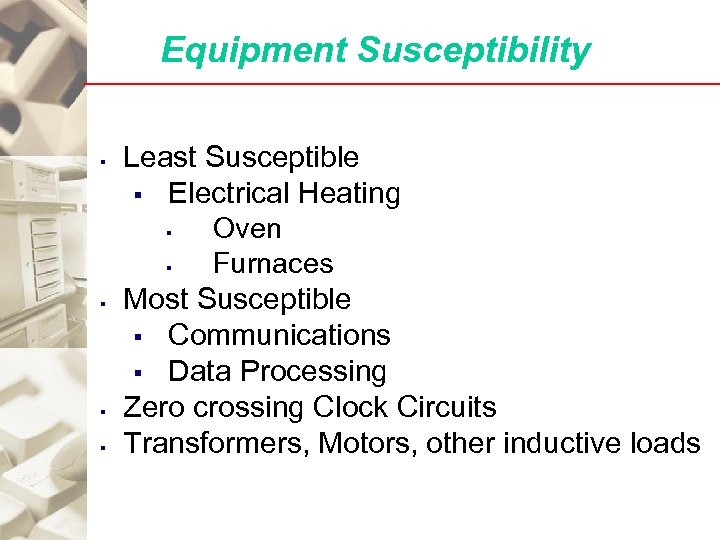 Equipment Susceptibility

- Least Susceptible
  - Electrical Heating
    - Oven
    - Furnaces
- Most Susceptible
  - Communications
  - Data Processing
- Zero crossing Clock Circuits
- Transformers, Motors, other inductive loads